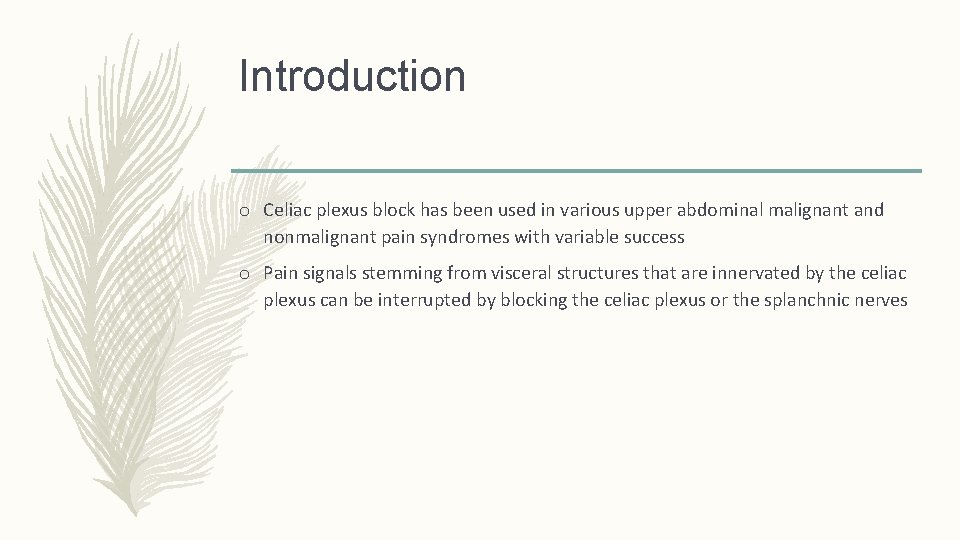 Introduction

o Celiac plexus block has been used in various upper abdominal malignant and nonmalignant pain syndromes with variable success

o Pain signals stemming from visceral structures that are innervated by the celiac plexus can be interrupted by blocking the celiac plexus or the splanchnic nerves